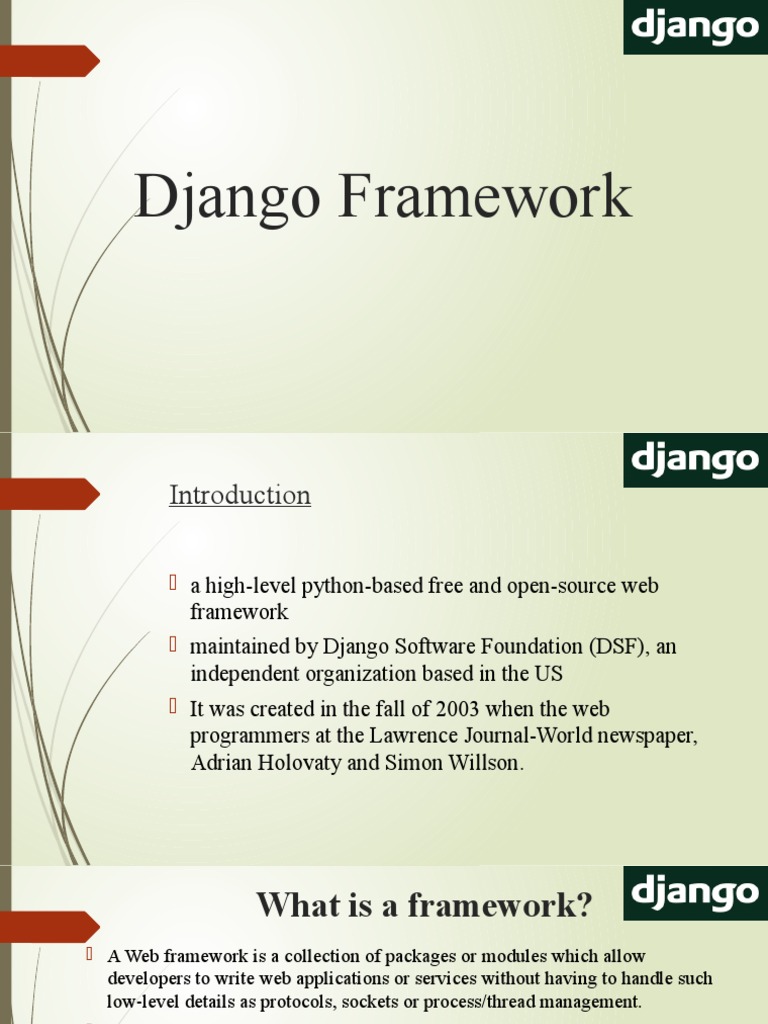 django

Django Framework

django

Introduction

a high-level python-based free and open-source web framework

maintained by Django Software Foundation (DSF), an independent organization based in the US

It was created in the fall of 2003 when the web programmers at the Lawrence Journal-World newspaper, Adrian Holovaty and Simon Willson.

django

What is a framework?

A Web framework is a collection of packages or modules which allow developers to write web applications or services without having to handle such low-level details as protocols, sockets or process/thread management.